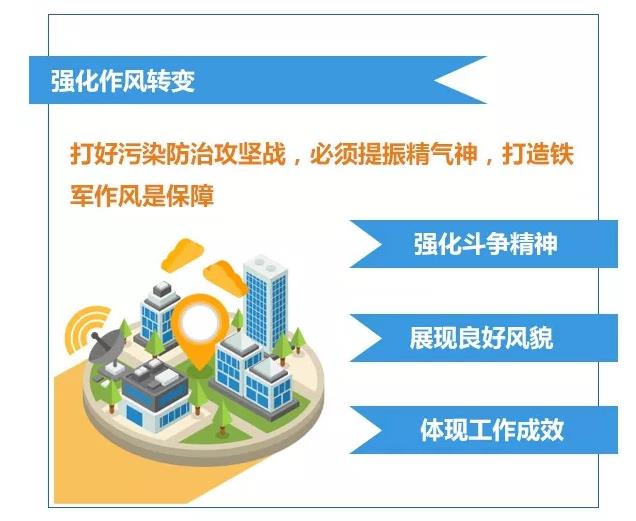 强化作风转变

打好污染防治攻坚战，必须提振精气神，打造铁军作风是保障

强化斗争精神

展现良好风貌

体现工作成效